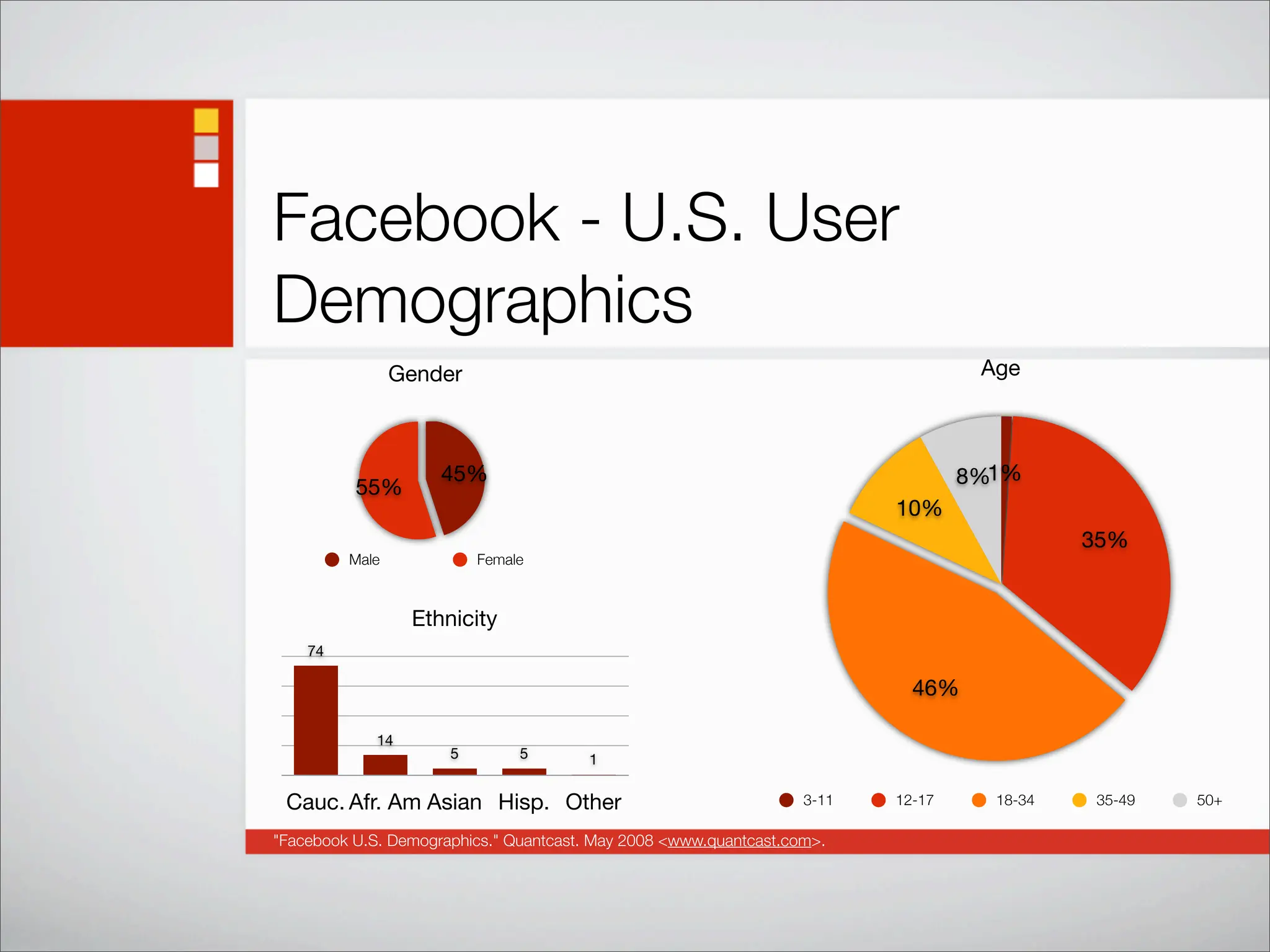 Facebook - U.S. User Demographics

Gender

55%

45%

Male

Female

Ethnicity

74

14

5

5

1

Cauc. Afr. Am Asian Hisp. Other

Age

8%

1%

10%

35%

46%

3-11

12-17

18-34

35-49

50+

"Facebook U.S. Demographics." Quantcast. May 2008 <www.quantcast.com>.